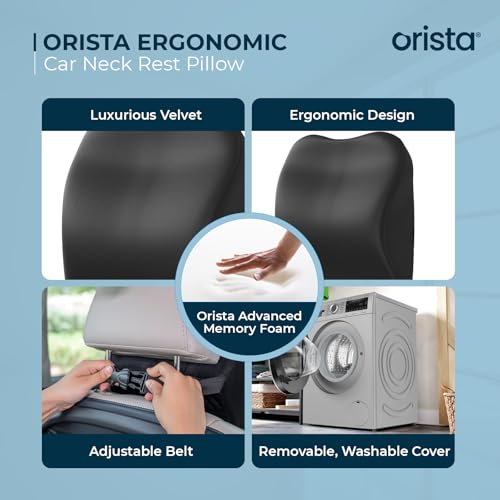 ORISTA ERGONOMIC
Car Neck Rest Pillow

orista®

Luxurious Velvet

Ergonomic Design

Orista Advanced Memory Foam

Adjustable Belt

Removable, Washable Cover